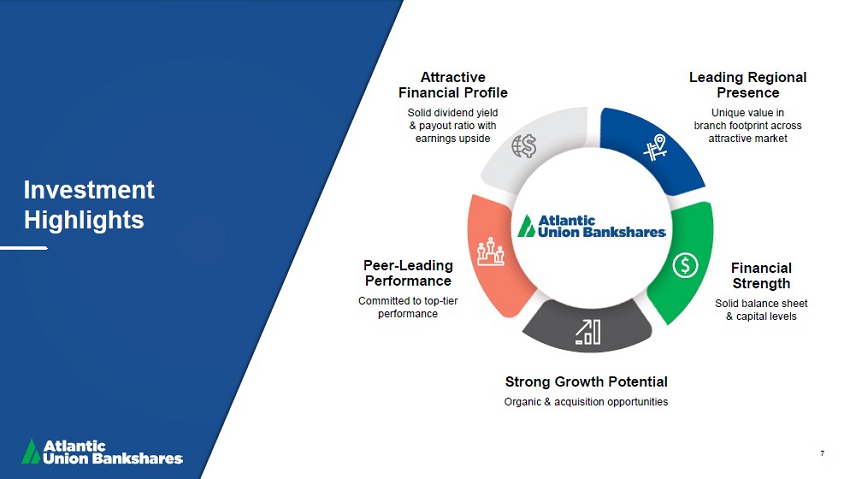 Investment Highlights

Attractive Financial Profile
Solid dividend yield & payout ratio with earnings upside

Leading Regional Presence
Unique value in branch footprint across attractive market

Atlantic Union Bankshares

Peer-Leading Performance
Committed to top-tier performance

Financial Strength
Solid balance sheet & capital levels

Strong Growth Potential
Organic & acquisition opportunities

Atlantic Union Bankshares

7